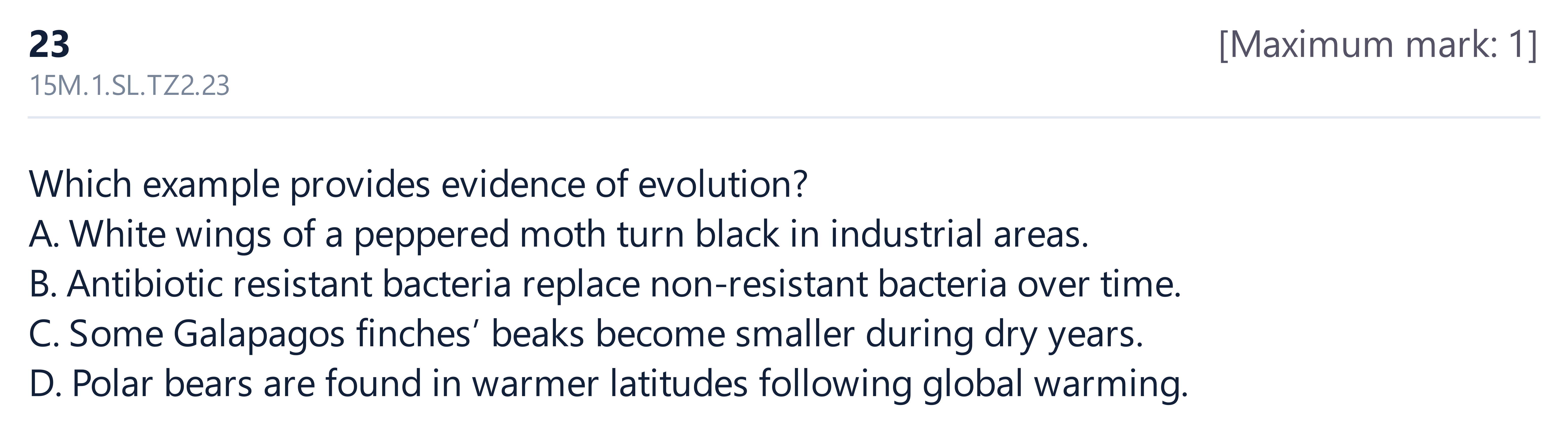 23

[Maximum mark: 1]

15M.1.SL.TZ2.23

Which example provides evidence of evolution?

A. White wings of a peppered moth turn black in industrial areas.
B. Antibiotic resistant bacteria replace non-resistant bacteria over time.
C. Some Galapagos finches' beaks become smaller during dry years.
D. Polar bears are found in warmer latitudes following global warming.